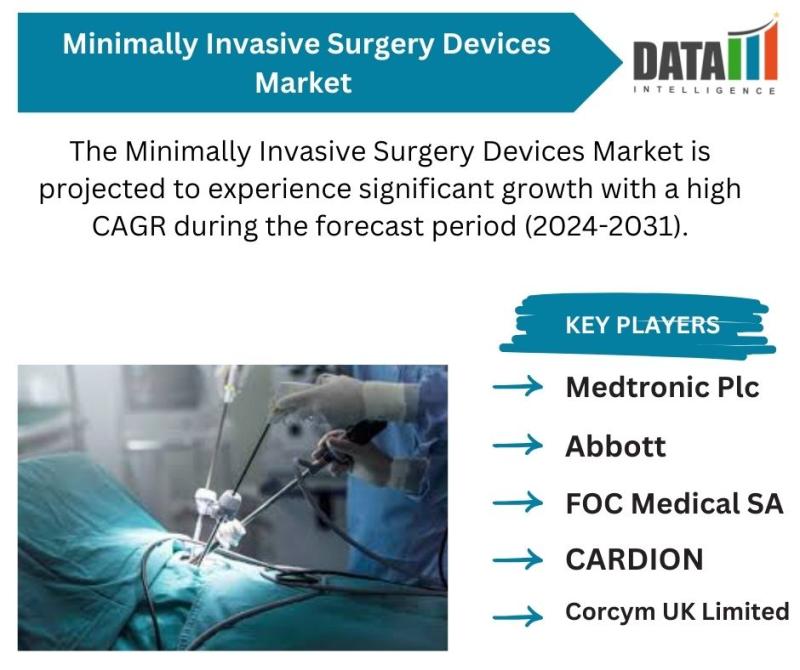 Minimally Invasive Surgery Devices Market

DATA
INTELLIGENCE

The Minimally Invasive Surgery Devices Market is projected to experience significant growth with a high CAGR during the forecast period (2024-2031).

KEY PLAYERS

Medtronic Plc

Abbott

FOC Medical SA

CARDION

Corcym UK Limited